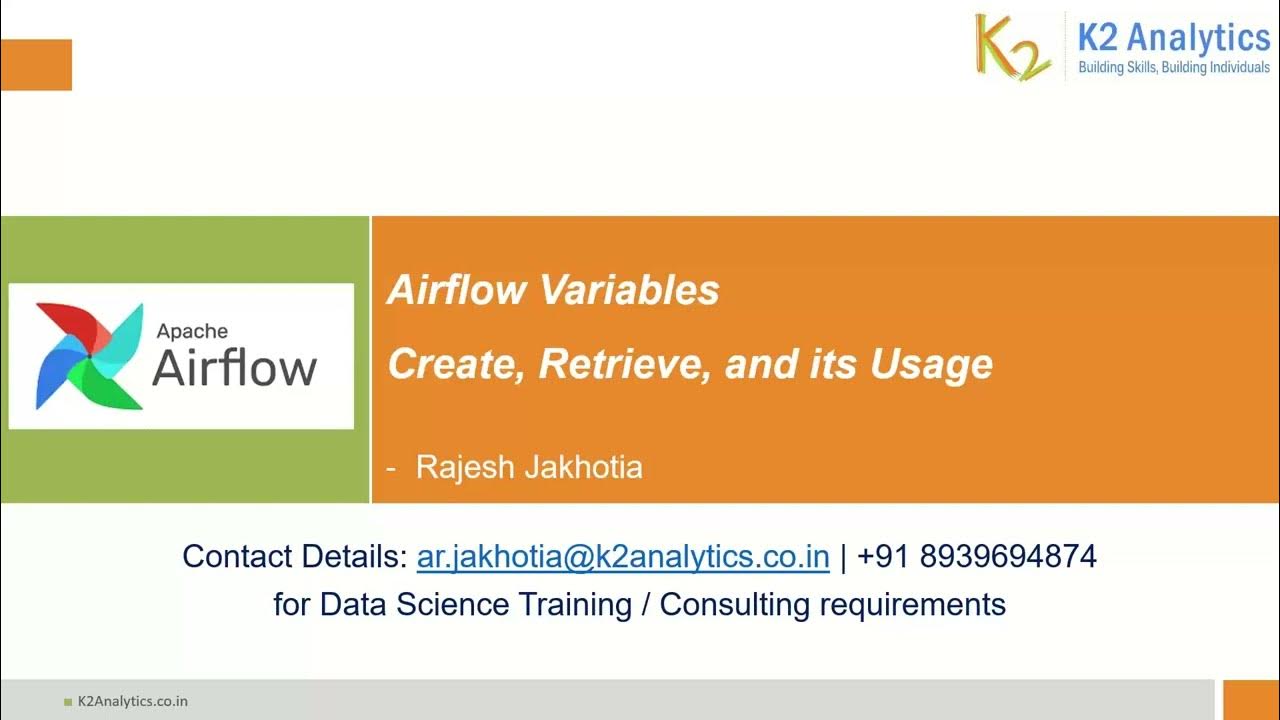 K2 K2 Analytics
Building Skills, Building Individuals

Apache Airflow

Airflow Variables

Create, Retrieve, and its Usage

- Rajesh Jakhotia

Contact Details: ar.jakhotia@k2analytics.co.in | +91 8939694874
for Data Science Training / Consulting requirements

K2Analytics.co.in